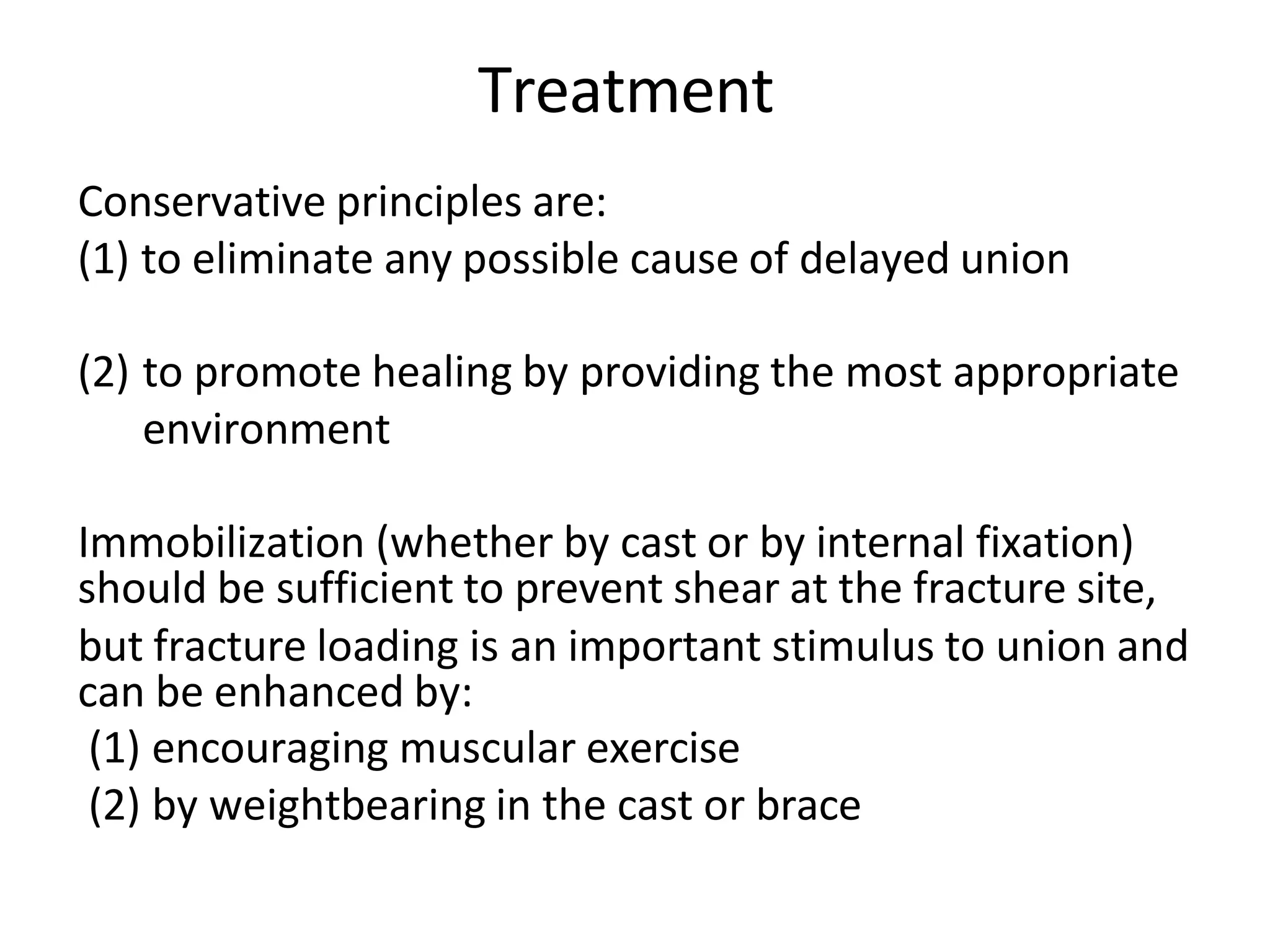 Treatment

Conservative principles are:
(1) to eliminate any possible cause of delayed union

(2) to promote healing by providing the most appropriate environment

Immobilization (whether by cast or by internal fixation) should be sufficient to prevent shear at the fracture site,
but fracture loading is an important stimulus to union and can be enhanced by:
(1) encouraging muscular exercise
(2) by weightbearing in the cast or brace